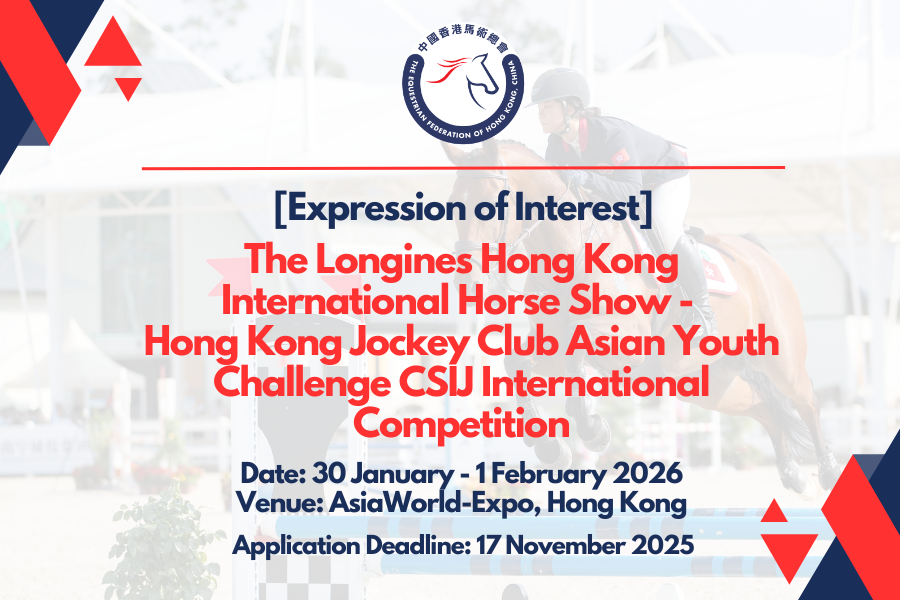 中國香港馬術總會
THE EQUESTRIAN FEDERATION OF HONG KONG, CHINA

[Expression of Interest]

The Longines Hong Kong International Horse Show - Hong Kong Jockey Club Asian Youth Challenge CSIJ International Competition

Date: 30 January - 1 February 2026
Venue: AsiaWorld-Expo, Hong Kong

Application Deadline: 17 November 2025